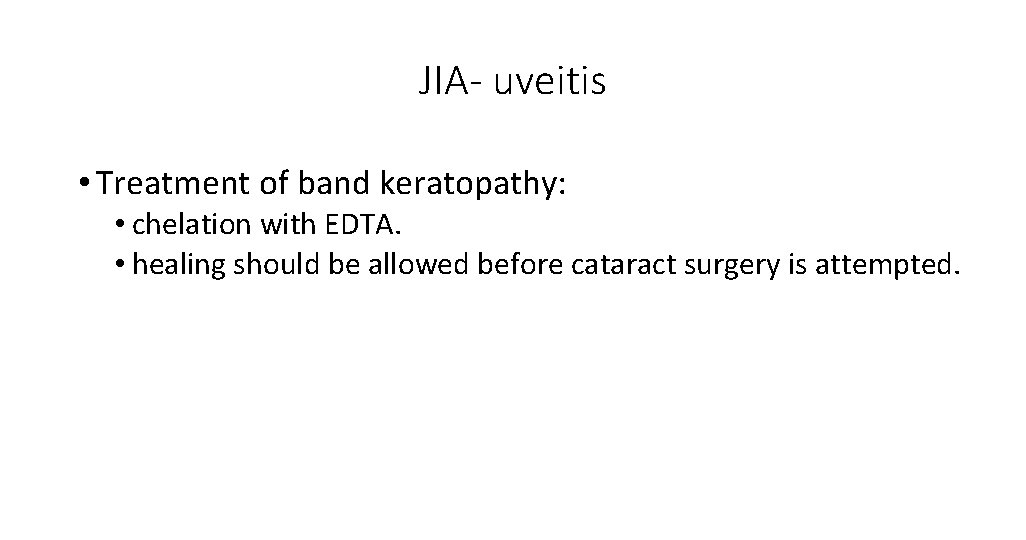 JIA- uveitis

• Treatment of band keratopathy:
• chelation with EDTA.
• healing should be allowed before cataract surgery is attempted.